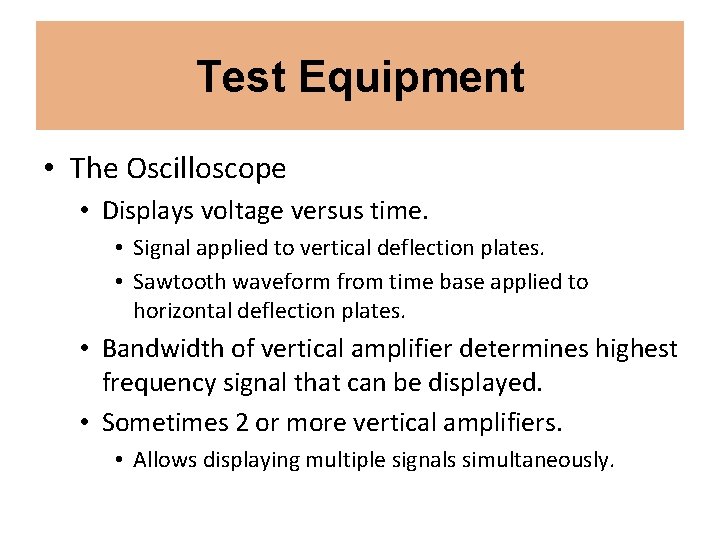 Test Equipment

• The Oscilloscope
  • Displays voltage versus time.
    • Signal applied to vertical deflection plates.
    • Sawtooth waveform from time base applied to horizontal deflection plates.
  • Bandwidth of vertical amplifier determines highest frequency signal that can be displayed.
  • Sometimes 2 or more vertical amplifiers.
    • Allows displaying multiple signals simultaneously.